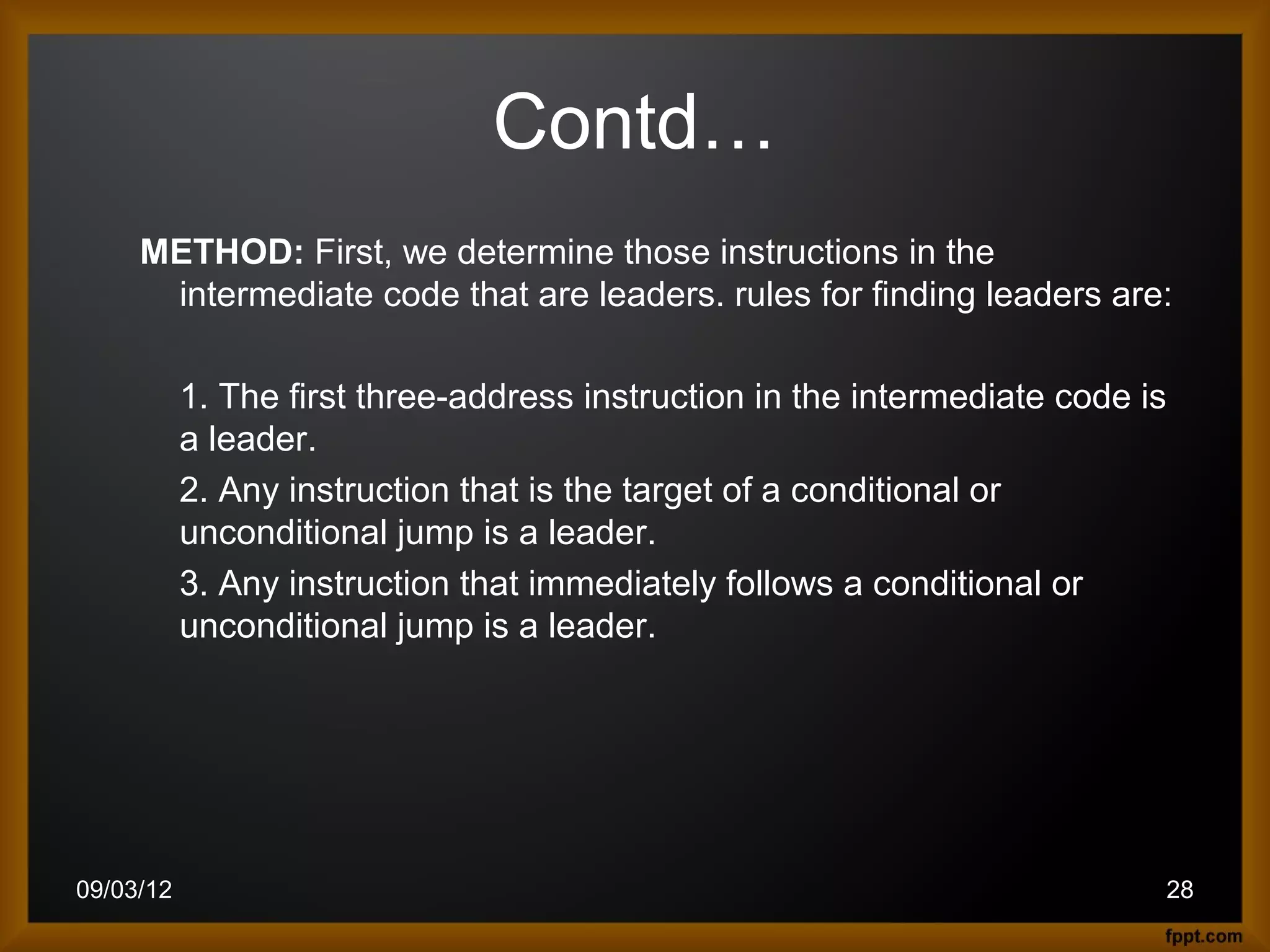 Contd…

METHOD: First, we determine those instructions in the intermediate code that are leaders. rules for finding leaders are:

1. The first three-address instruction in the intermediate code is a leader.

2. Any instruction that is the target of a conditional or unconditional jump is a leader.

3. Any instruction that immediately follows a conditional or unconditional jump is a leader.

09/03/12

28

fppt.com